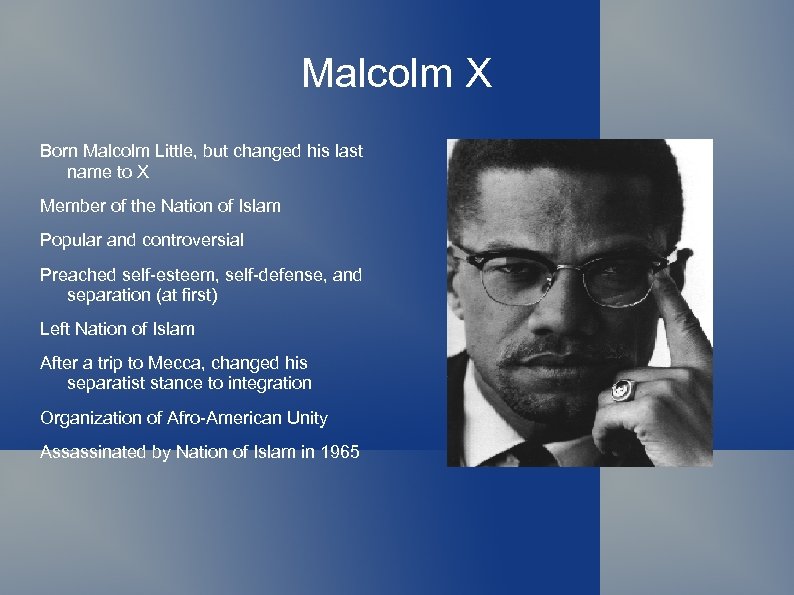 Malcolm X

Born Malcolm Little, but changed his last name to X

Member of the Nation of Islam

Popular and controversial

Preached self-esteem, self-defense, and separation (at first)

Left Nation of Islam

After a trip to Mecca, changed his separatist stance to integration

Organization of Afro-American Unity

Assassinated by Nation of Islam in 1965